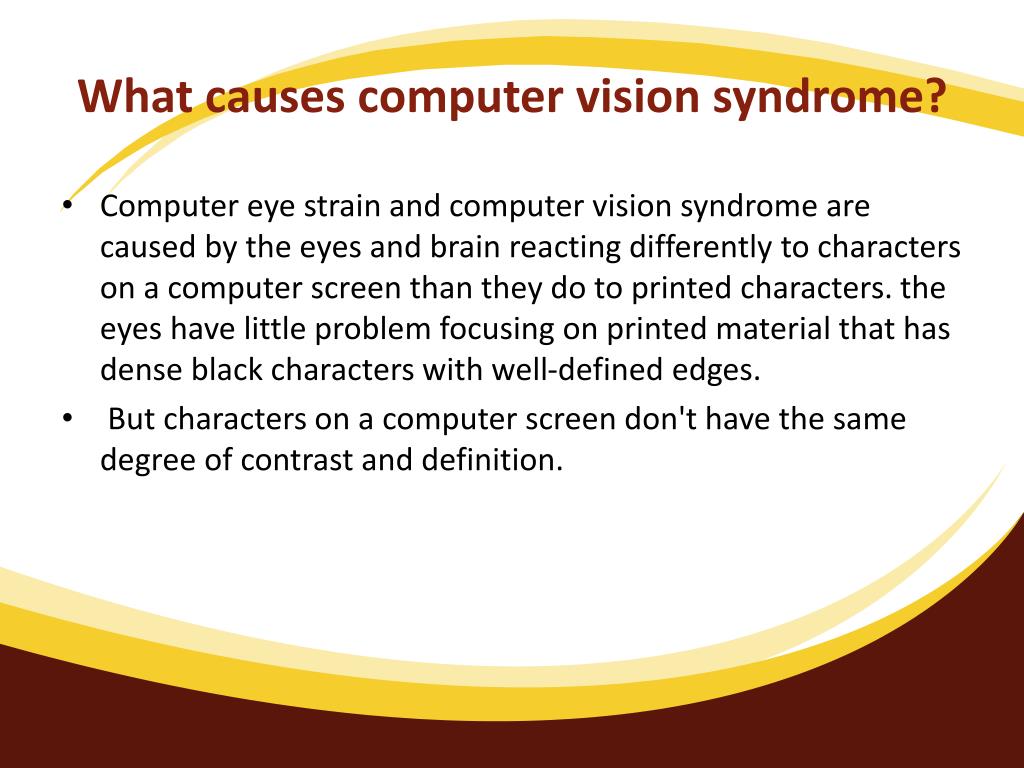 What causes computer vision syndrome?

• Computer eye strain and computer vision syndrome are caused by the eyes and brain reacting differently to characters on a computer screen than they do to printed characters. the eyes have little problem focusing on printed material that has dense black characters with well-defined edges.

• But characters on a computer screen don't have the same degree of contrast and definition.